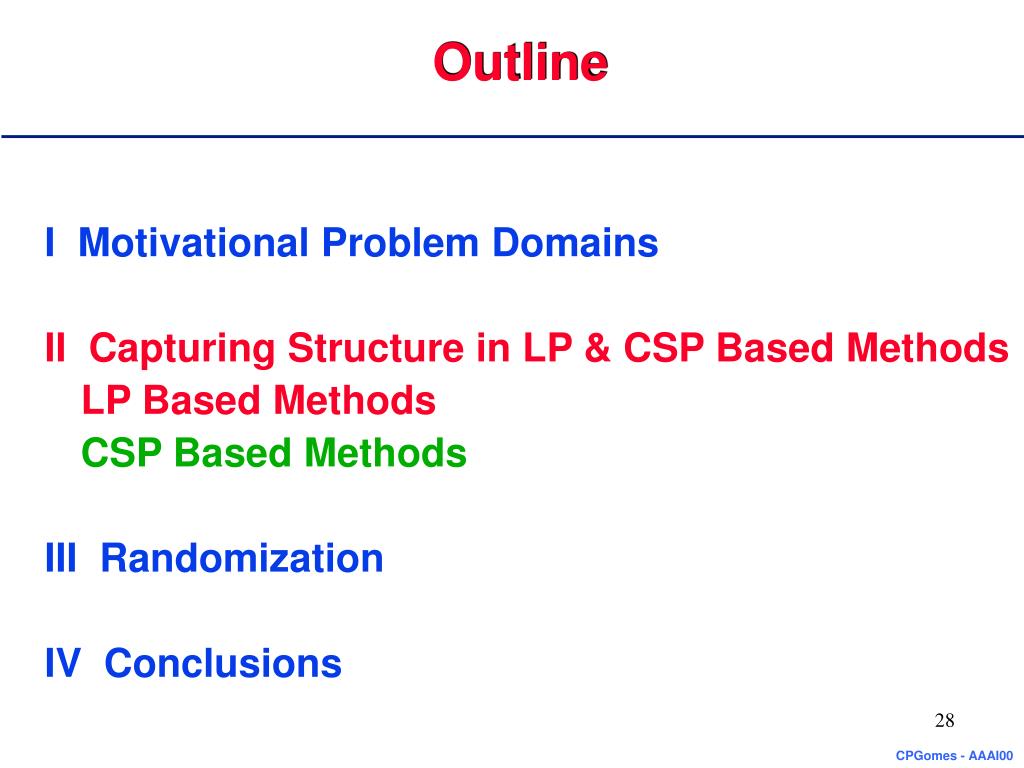 Outline

I Motivational Problem Domains

II Capturing Structure in LP & CSP Based Methods
LP Based Methods
CSP Based Methods

III Randomization

IV Conclusions

28

CPGomes - AAAI00